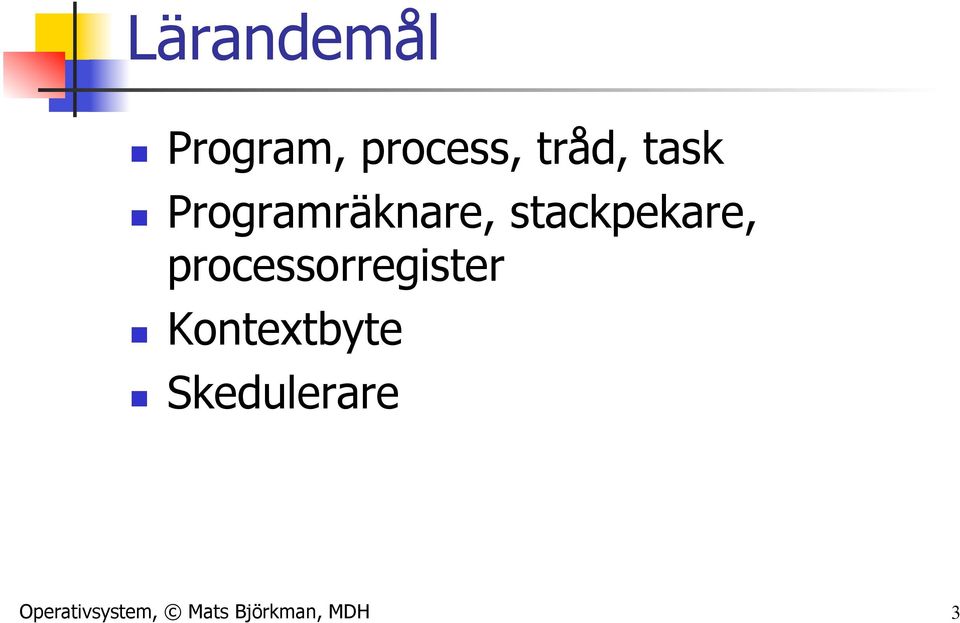 Lärandemål

- Program, process, tråd, task
- Programräknare, stackpekare, processorregister
- Kontextbyte
- Skedulerare

Operativsystem, © Mats Björkman, MDH

3